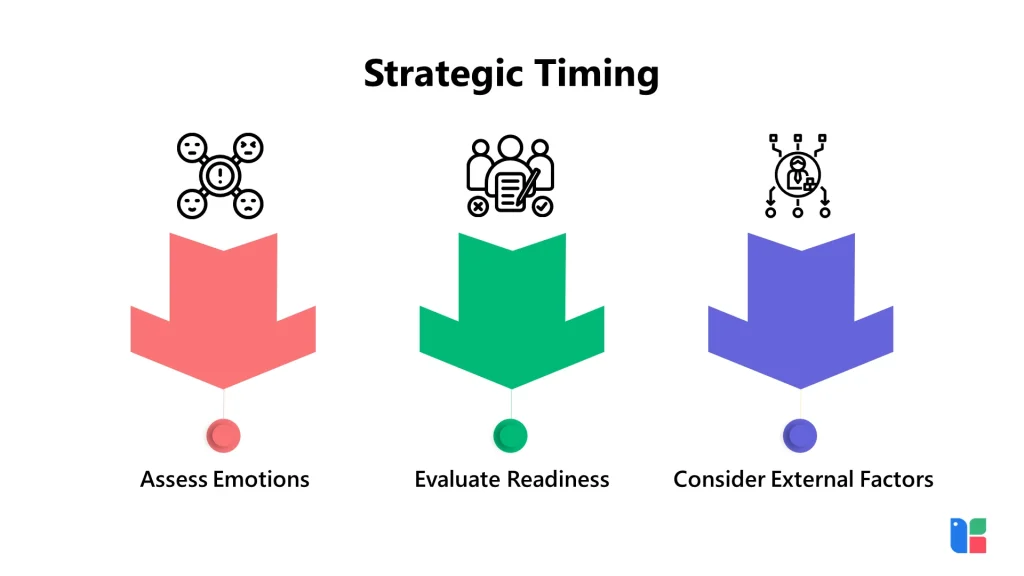 Strategic Timing

Assess Emotions

Evaluate Readiness

Consider External Factors